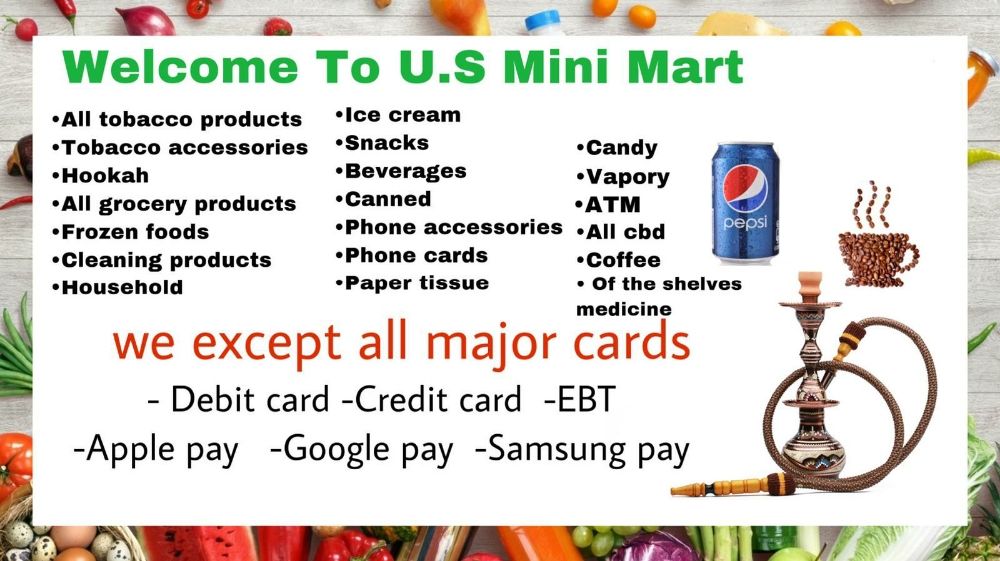 Welcome To U.S Mini Mart

•All tobacco products
•Tobacco accessories
•Hookah
•All grocery products
•Frozen foods
•Cleaning products
•Household

•Ice cream
•Snacks
•Beverages
•Canned
•Phone accessories
•Phone cards
•Paper tissue

•Candy
•Vapory
•ATM
•All cbd
•Coffee
• Of the shelves medicine

pepsi

we except all major cards

- Debit card -Credit card -EBT

-Apple pay -Google pay -Samsung pay